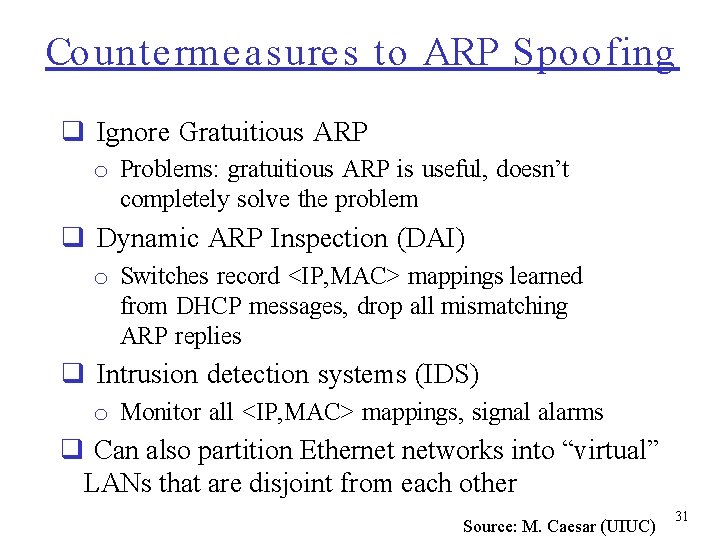 Countermeasures to ARP Spoofing

❑ Ignore Gratuitious ARP
o Problems: gratuitious ARP is useful, doesn't completely solve the problem

❑ Dynamic ARP Inspection (DAI)
o Switches record <IP,MAC> mappings learned from DHCP messages, drop all mismatching ARP replies

❑ Intrusion detection systems (IDS)
o Monitor all <IP,MAC> mappings, signal alarms

❑ Can also partition Ethernet networks into "virtual" LANs that are disjoint from each other

Source: M. Caesar (UIUC)

31